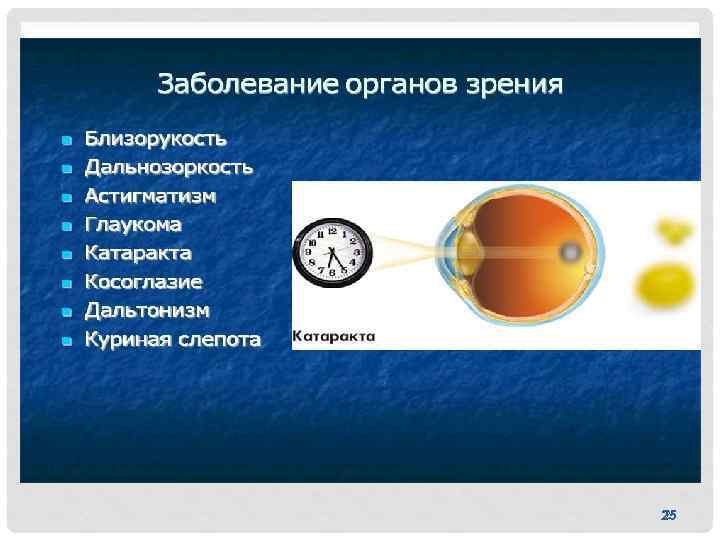 Заболевание органов зрения

- Близорукость
- Дальнозоркость
- Астигматизм
- Глаукома
- Катаракта
- Косоглазие
- Дальтонизм
- Куриная слепота

12
1
2
3
4
5
6
7
8
9
10
11

Катаракта

25